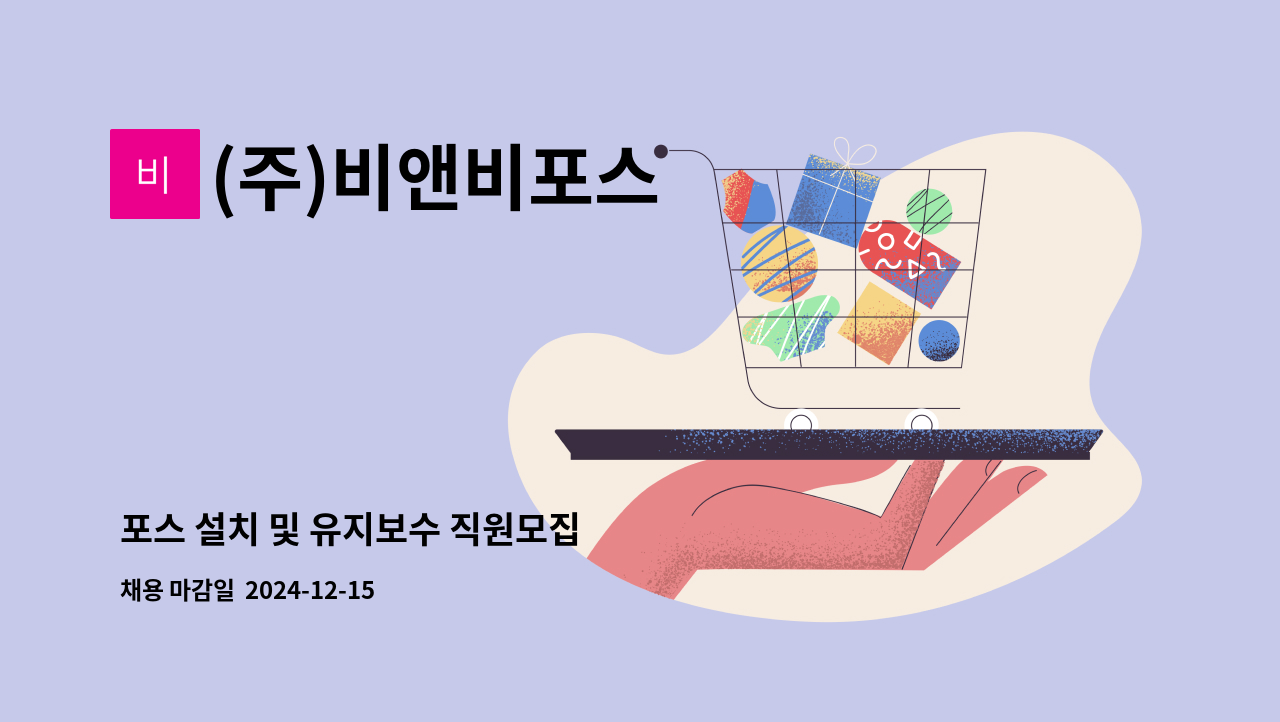 비

(주)비앤비포스

포스 설치 및 유지보수 직원모집

채용 마감일 2024-12-15